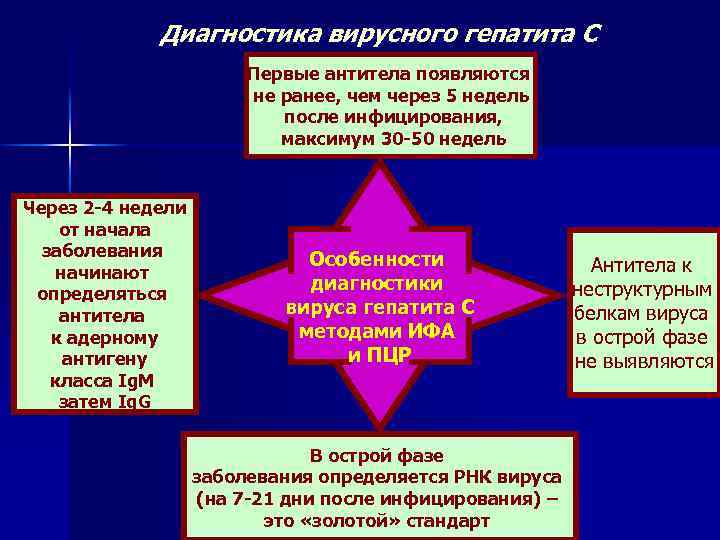 Диагностика вирусного гепатита С

Первые антитела появляются не ранее, чем через 5 недель после инфицирования, максимум 30-50 недель

Через 2-4 недели от начала заболевания начинают определяться антитела к адерному антигену класса IgM затем IgG

Особенности диагностики вируса гепатита С методами ИФА и ПЦР

Антитела к неструктурным белкам вируса в острой фазе не выявляются

В острой фазе заболевания определяется РНК вируса (на 7-21 дни после инфицирования) – это «золотой» стандарт